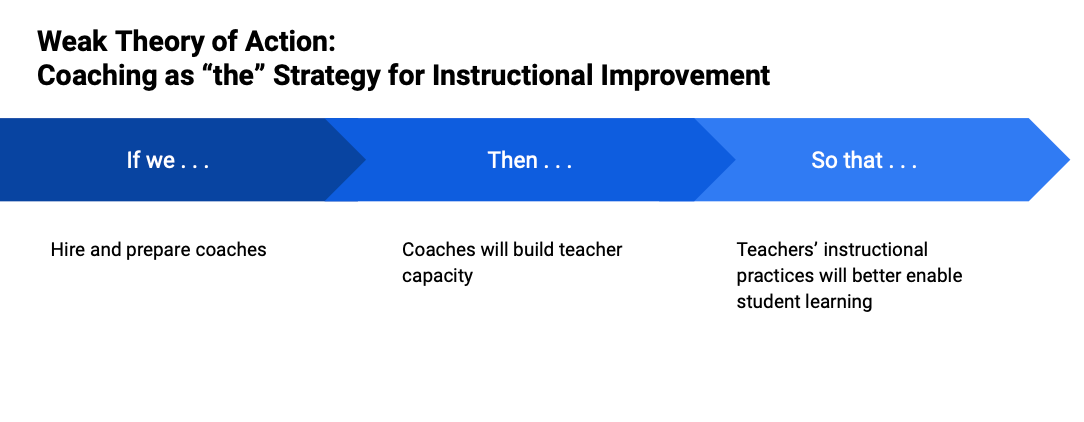 Weak Theory of Action:
Coaching as “the” Strategy for Instructional Improvement

If we . . .

Then . . .

So that . . .

Hire and prepare coaches

Coaches will build teacher capacity

Teachers’ instructional practices will better enable student learning